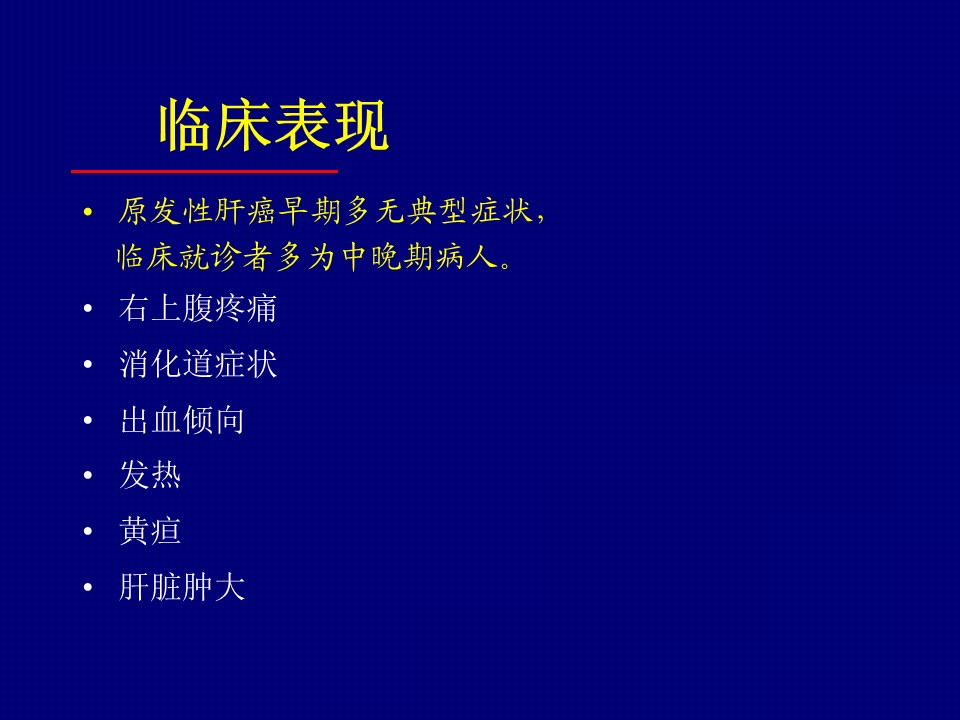 临床表现

• 原发性肝癌早期多无典型症状，临床就诊者多为中晚期病人。
• 右上腹疼痛
• 消化道症状
• 出血倾向
• 发热
• 黄疸
• 肝脏肿大